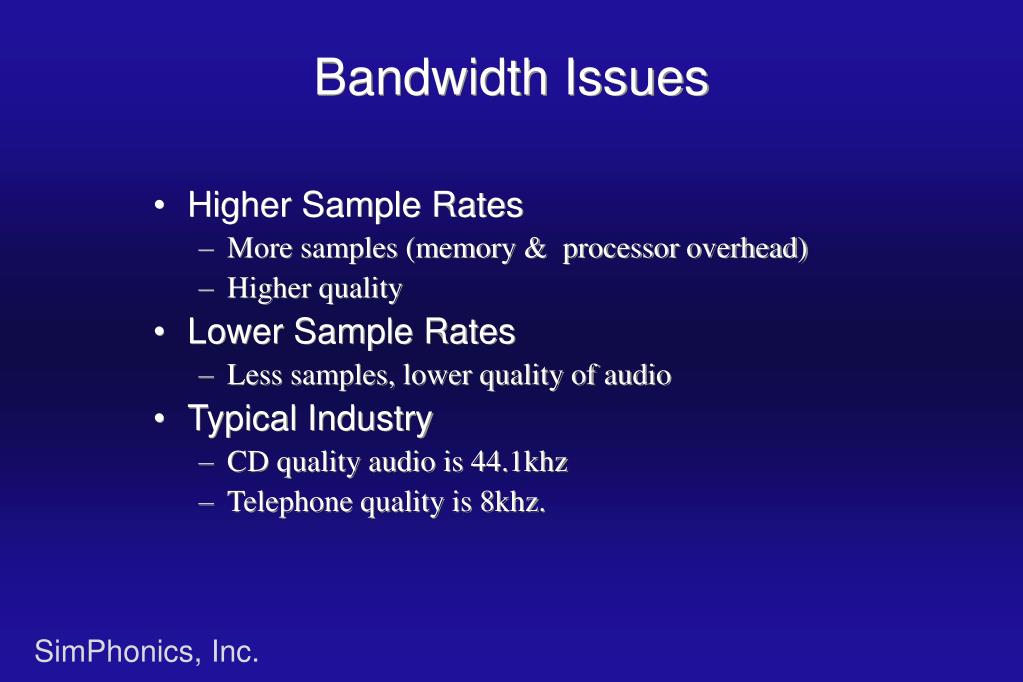 Bandwidth Issues

• Higher Sample Rates
– More samples (memory & processor overhead)
– Higher quality
• Lower Sample Rates
– Less samples, lower quality of audio
• Typical Industry
– CD quality audio is 44.1khz
– Telephone quality is 8khz.

SimPhonics, Inc.